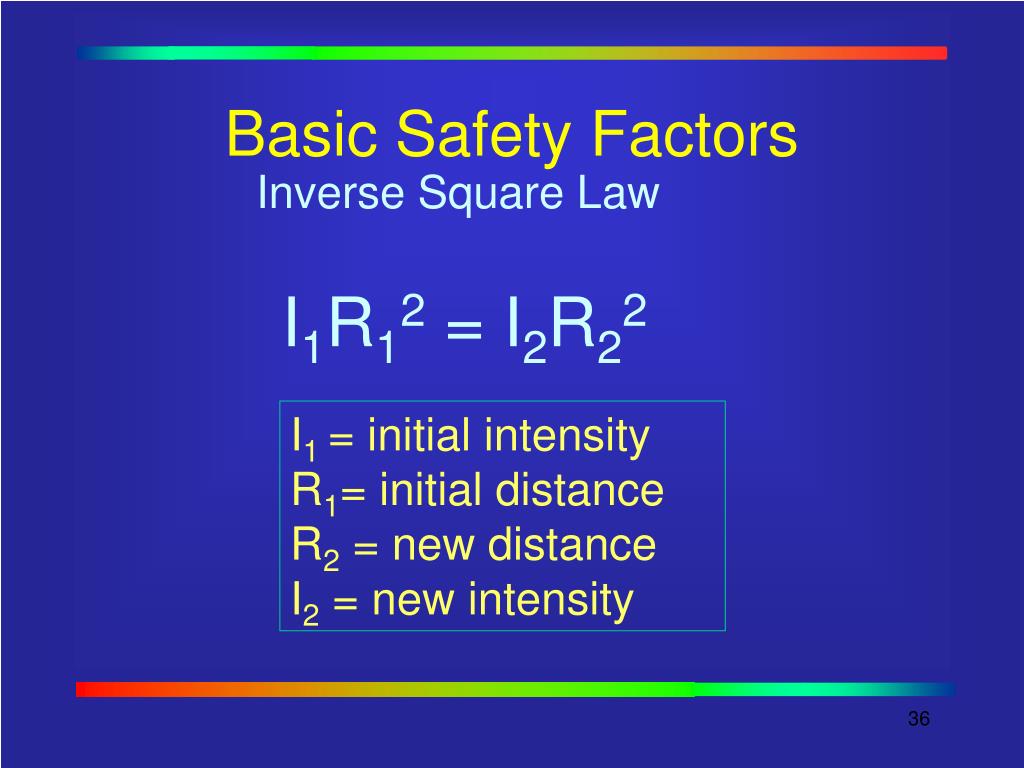 Basic Safety Factors
Inverse Square Law

$I_1R_1^2 = I_2R_2^2$

$I_1$ = initial intensity
$R_1$= initial distance
$R_2$ = new distance
$I_2$ = new intensity

36